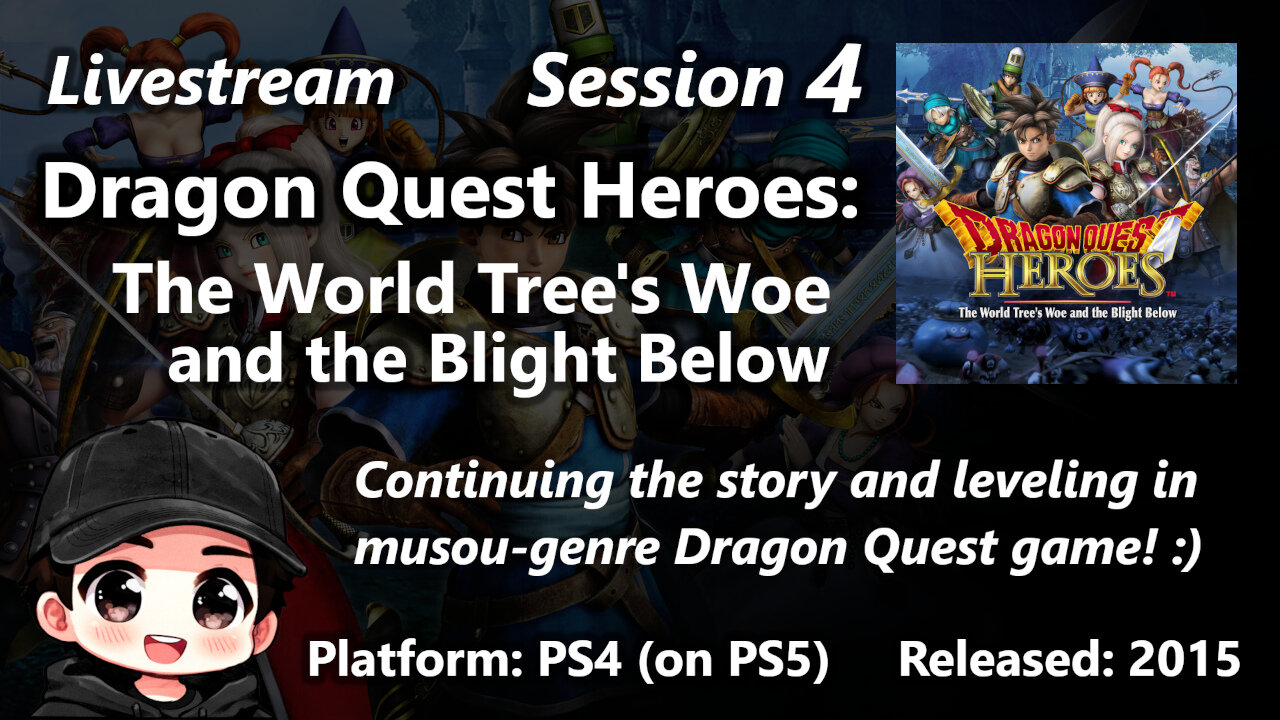 Livestream Session 4

Dragon Quest Heroes: The World Tree's Woe and the Blight Below

DRAGON QUEST HEROES
The World Tree's Woe and the Blight Below

Continuing the story and leveling in musou-genre Dragon Quest game! :)

Platform: PS4 (on PS5) Released: 2015